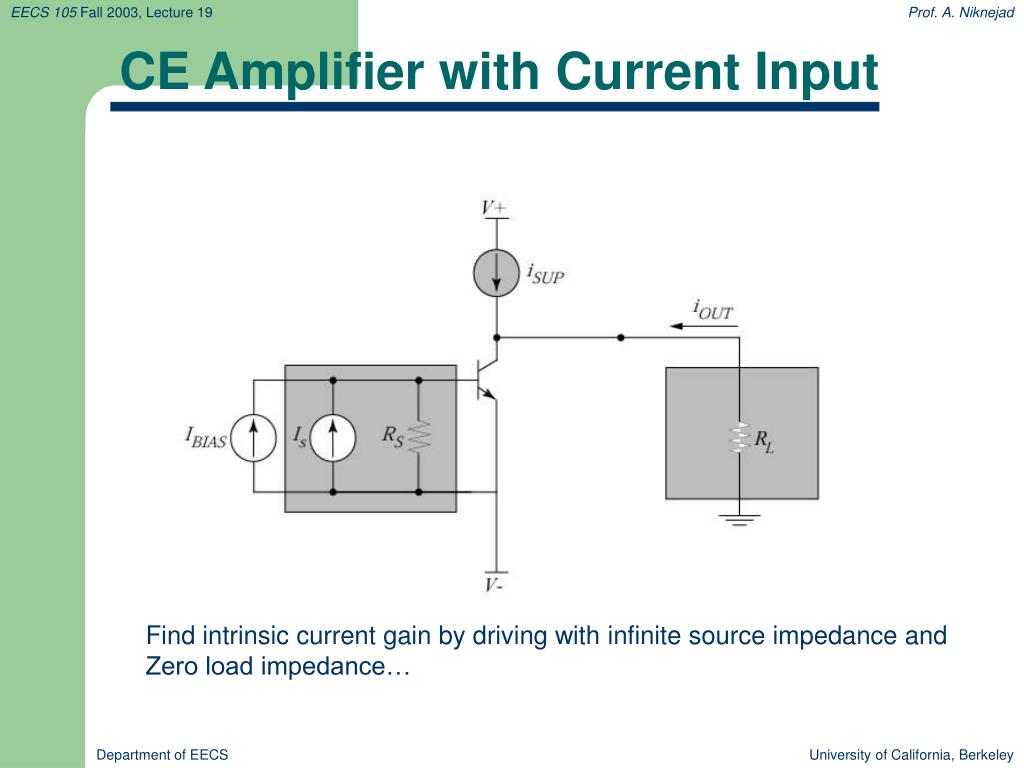 EECS 105 Fall 2003, Lecture 19

Prof. A. Niknejad

CE Amplifier with Current Input

$V+$

$i_{SUP}$

$i_{OUT}$

$I_{BIAS}$

$I_s$

$R_S$

$R_L$

$V-$

Find intrinsic current gain by driving with infinite source impedance and Zero load impedance…

Department of EECS

University of California, Berkeley